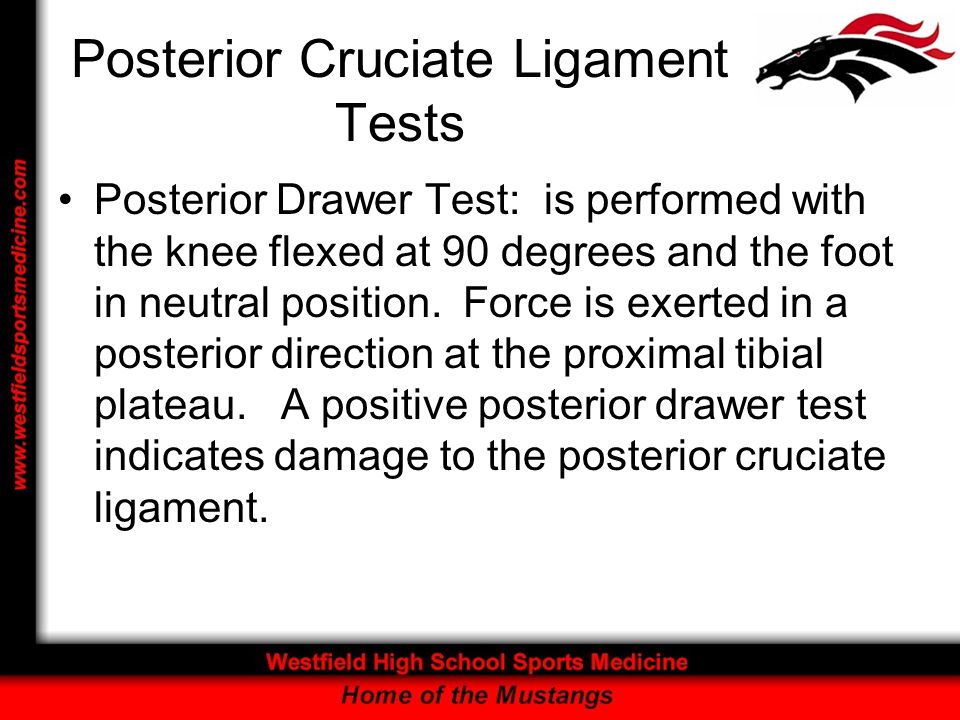 www.westfieldsportsmedicine.com

Posterior Cruciate Ligament Tests

• Posterior Drawer Test: is performed with the knee flexed at 90 degrees and the foot in neutral position. Force is exerted in a posterior direction at the proximal tibial plateau. A positive posterior drawer test indicates damage to the posterior cruciate ligament.

Westfield High School Sports Medicine
Home of the Mustangs